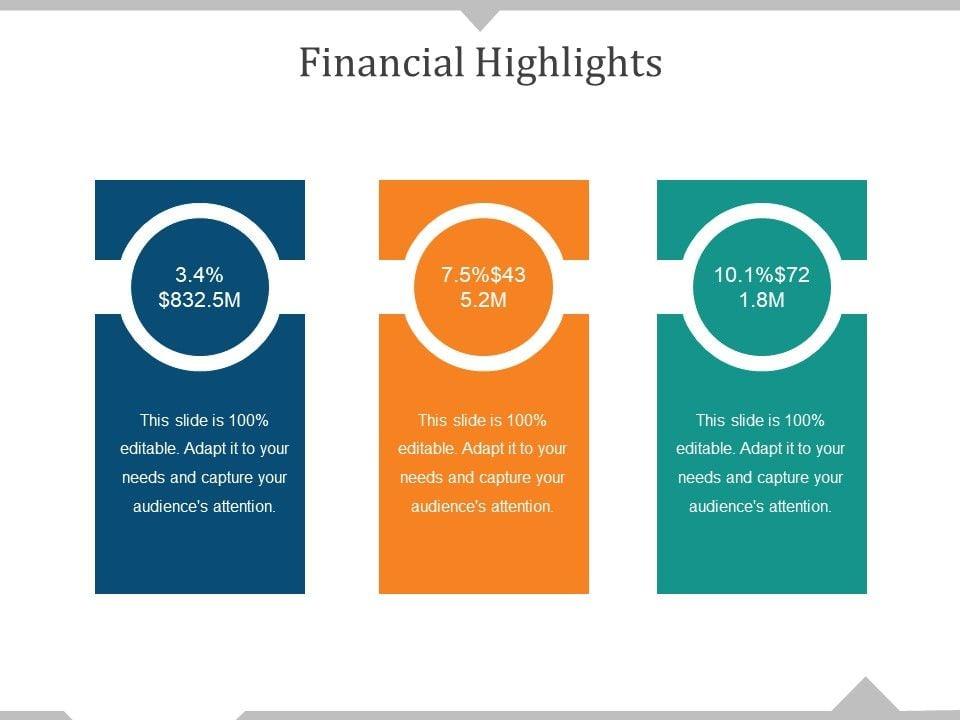 Financial Highlights

3.4%
$832.5M

This slide is 100% editable. Adapt it to your needs and capture your audience's attention.

7.5%$43
5.2M

This slide is 100% editable. Adapt it to your needs and capture your audience's attention.

10.1%$72
1.8M

This slide is 100% editable. Adapt it to your needs and capture your audience's attention.